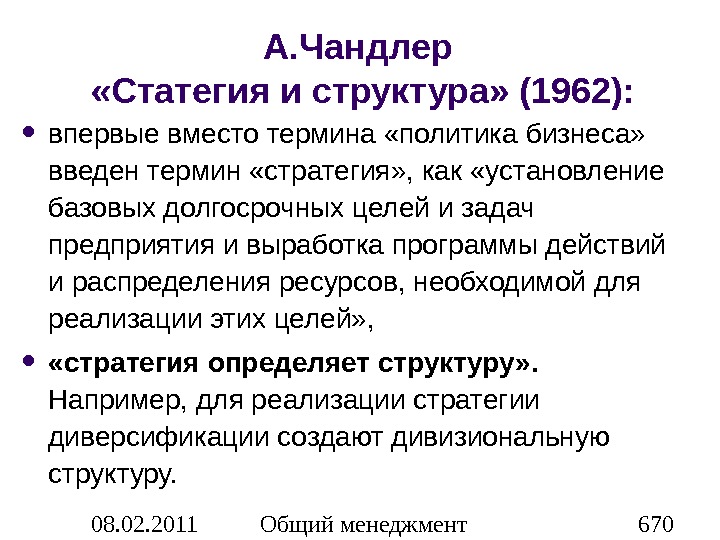 А.Чандлер
«Статегия и структура» (1962):

• впервые вместо термина «политика бизнеса» введен термин «стратегия», как «установление базовых долгосрочных целей и задач предприятия и выработка программы действий и распределения ресурсов, необходимой для реализации этих целей»,

• «стратегия определяет структуру». Например, для реализации стратегии диверсификации создают дивизиональную структуру.

08.02.2011 Общий менеджмент 670